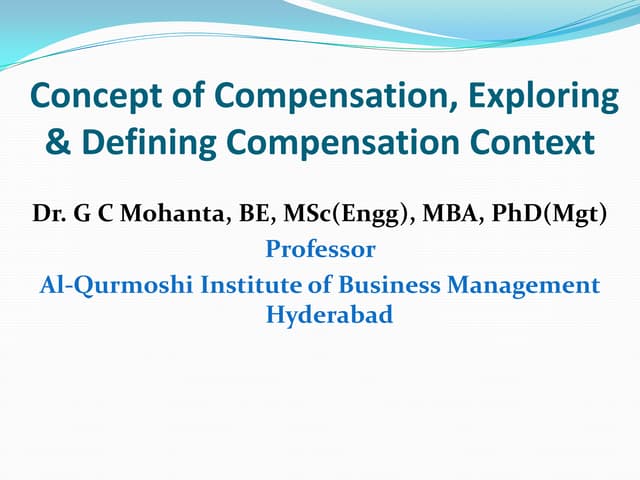 Concept of Compensation, Exploring & Defining Compensation Context

Dr. G C Mohanta, BE, MSc(Engg), MBA, PhD(Mgt)
Professor
Al-Qurmoshi Institute of Business Management
Hyderabad